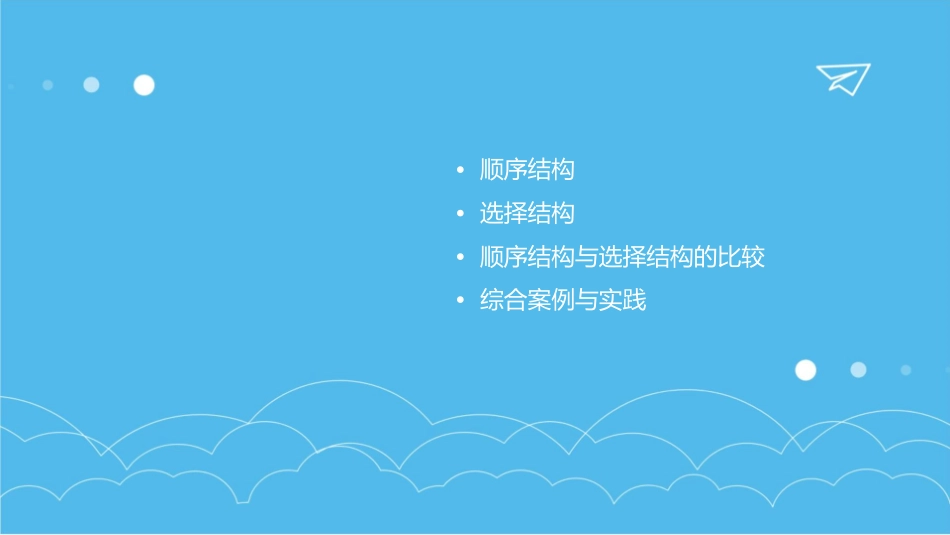 • 顺序结构
• 选择结构
• 顺序结构与选择结构的比较
• 综合案例与实践